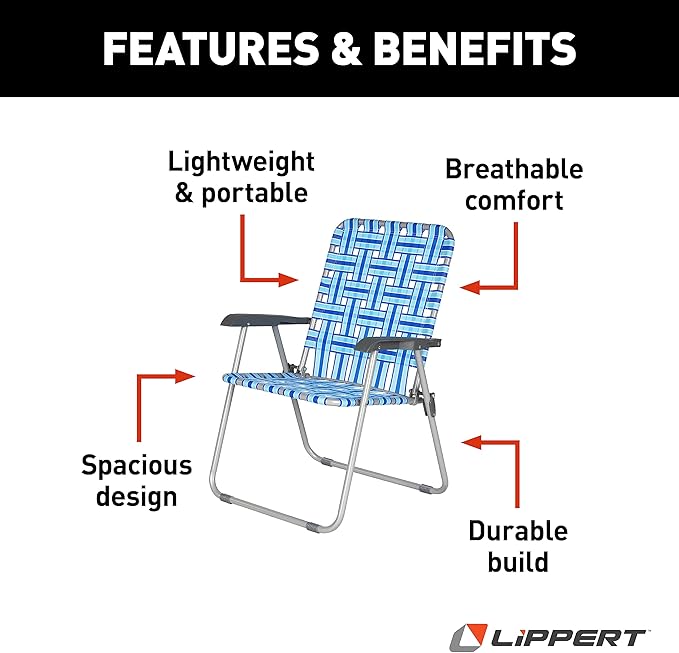 FEATURES & BENEFITS

Lightweight & portable

Breathable comfort

Spacious design

Durable build

LIPPERT